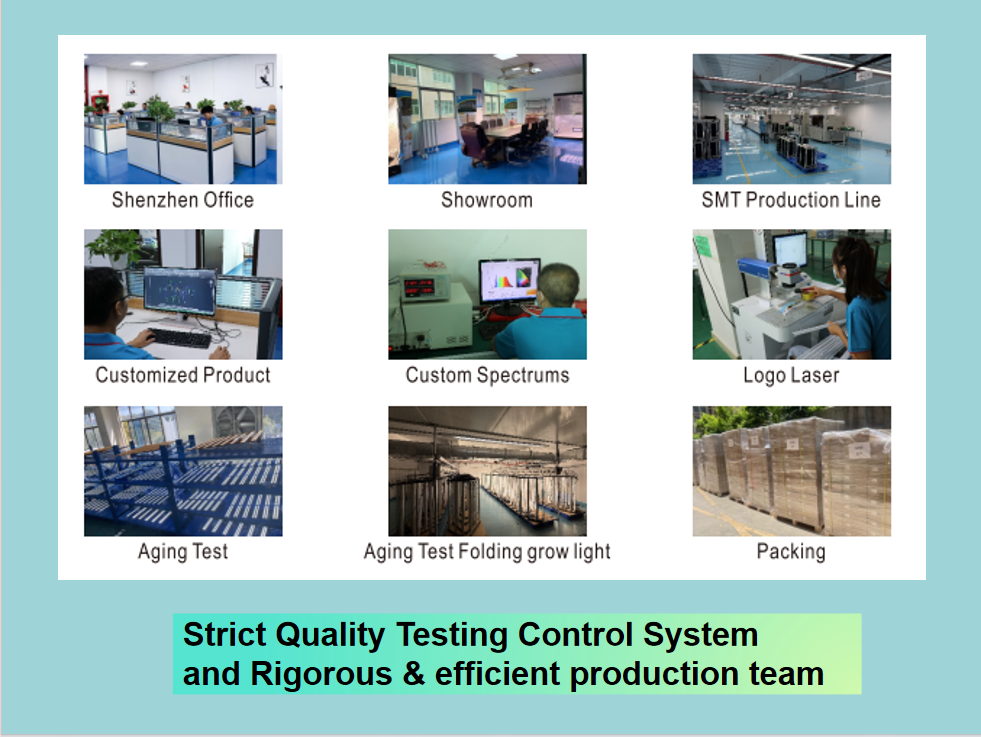 Shenzhen Office

Showroom

SMT Production Line

Customized Product

Custom Spectrums

Logo Laser

Aging Test

Aging Test Folding grow light

Packing

Strict Quality Testing Control System and Rigorous & efficient production team